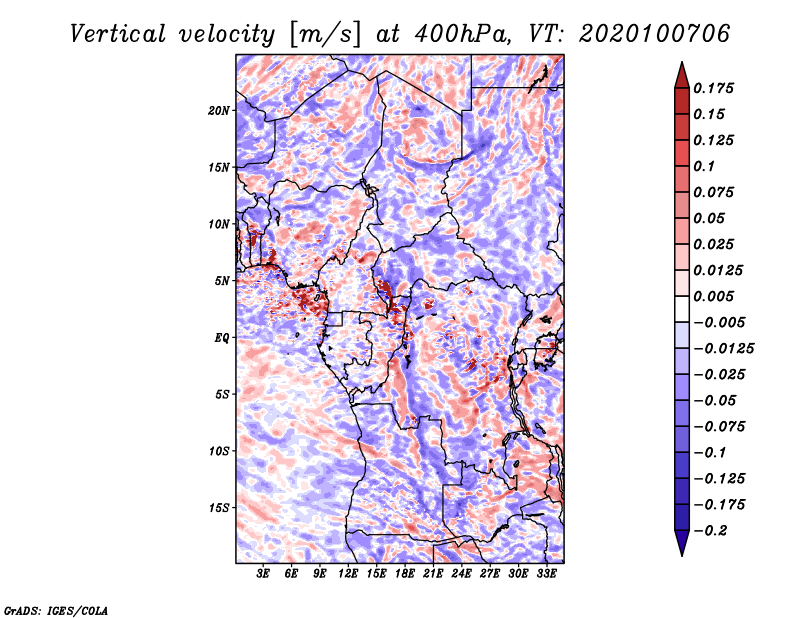 Vertical velocity [m/s] at 400hPa, VT: 2020100706

20N
15N
10N
5N
EQ
5S
10S
15S

3E 6E 9E 12E 15E 18E 21E 24E 27E 30E 33E

0.175
0.15
0.125
0.1
0.075
0.05
0.025
0.0125
0.005
−0.005
−0.0125
−0.025
−0.05
−0.075
−0.1
−0.125
−0.175
−0.2

GrADS: IGES/COLA